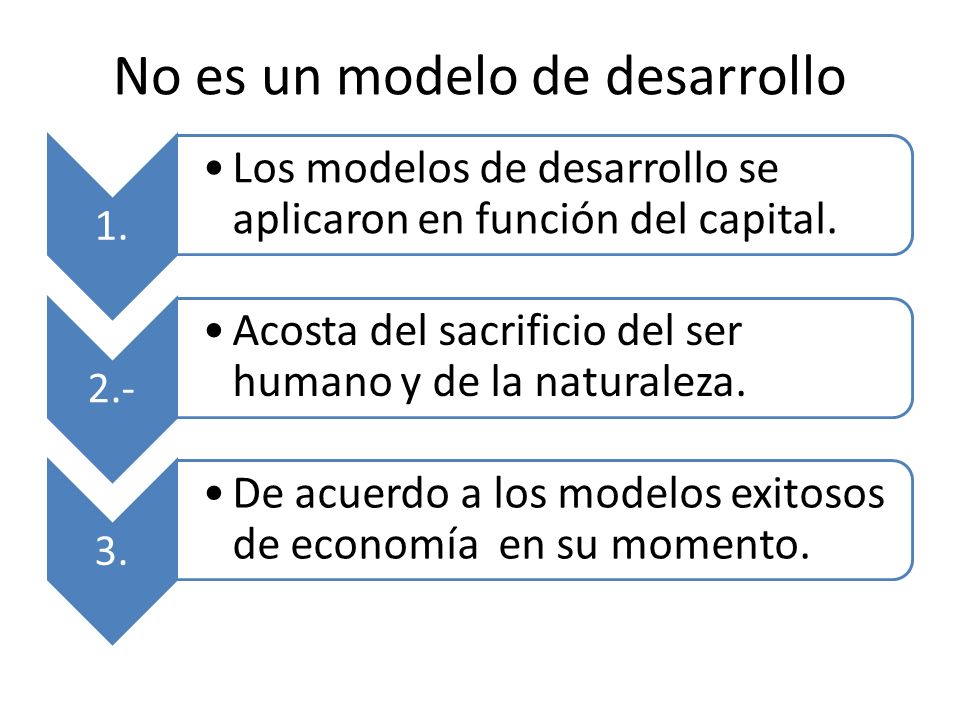 No es un modelo de desarrollo

1.

• Los modelos de desarrollo se aplicaron en función del capital.

2.-

• Acosta del sacrificio del ser humano y de la naturaleza.

3.

• De acuerdo a los modelos exitosos de economía en su momento.